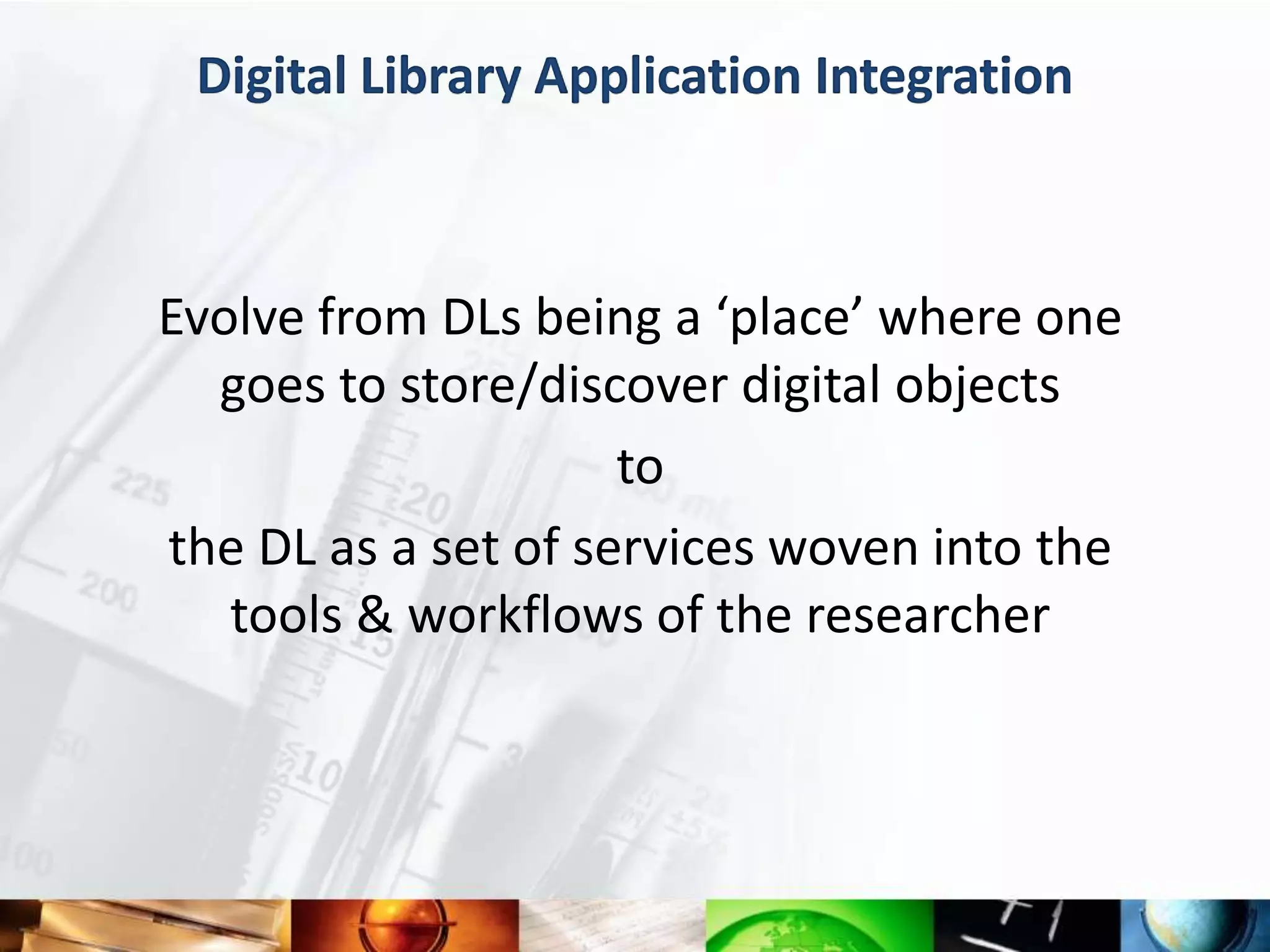 Digital Library Application Integration

Evolve from DLs being a ‘place’ where one goes to store/discover digital objects

to

the DL as a set of services woven into the tools & workflows of the researcher